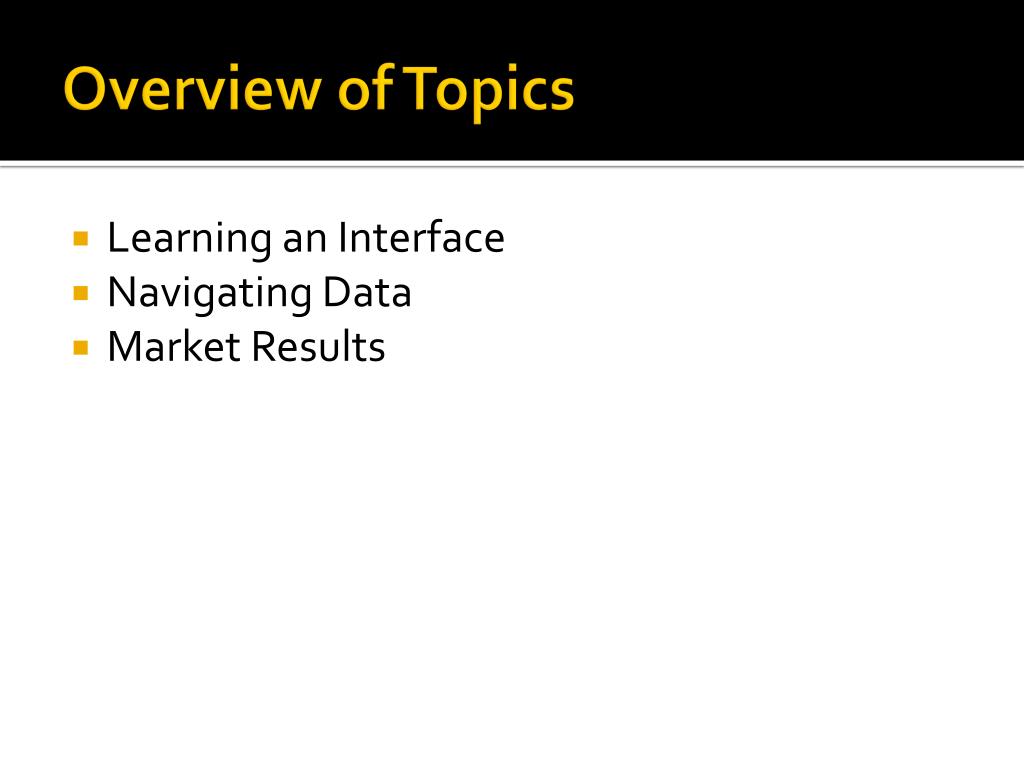 Overview of Topics

- Learning an Interface
- Navigating Data
- Market Results